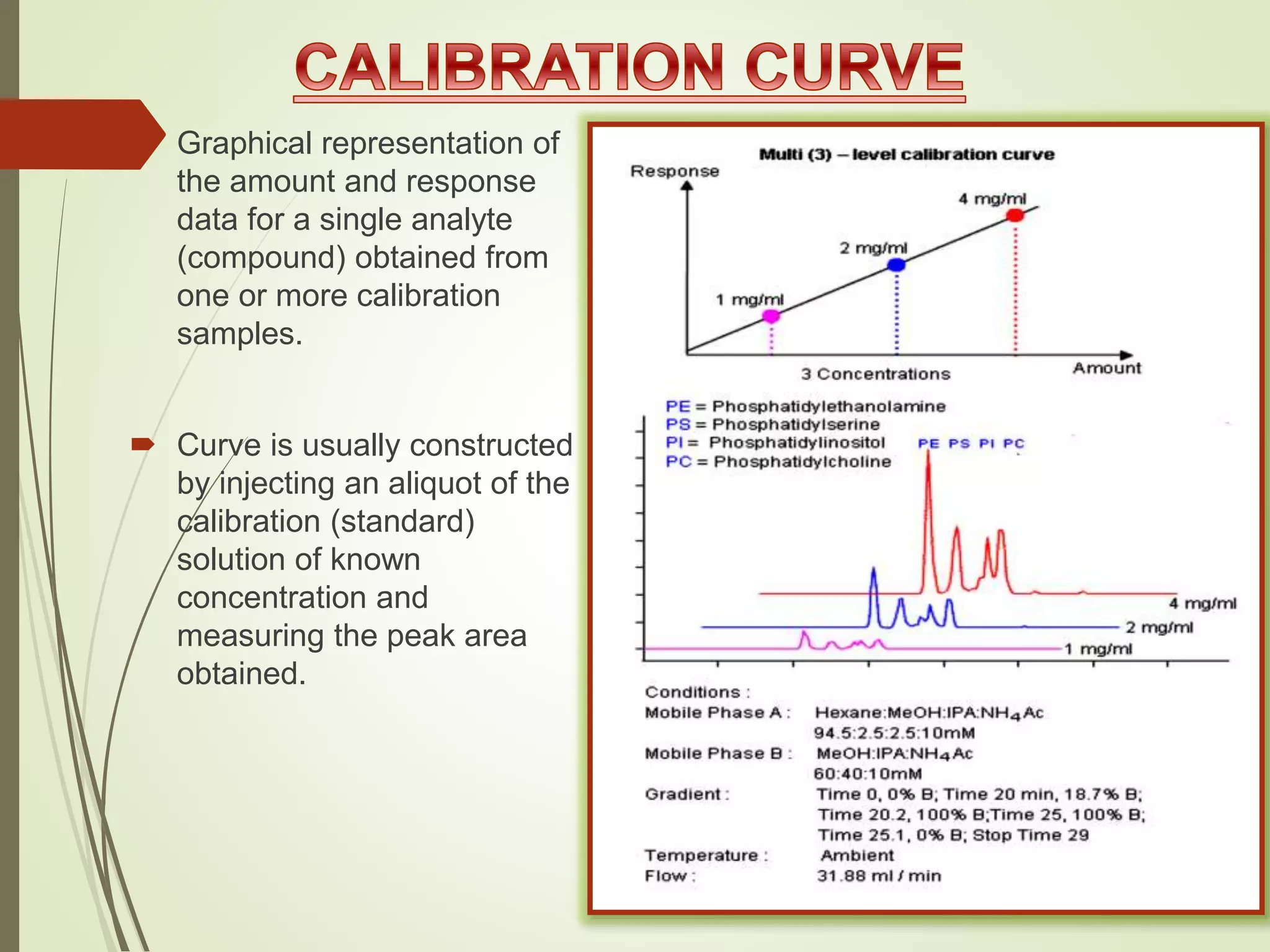 CALIBRATION CURVE

Graphical representation of the amount and response data for a single analyte (compound) obtained from one or more calibration samples.

Curve is usually constructed by injecting an aliquot of the calibration (standard) solution of known concentration and measuring the peak area obtained.

Multi (3) – level calibration curve

Response

4 mg/ml

2 mg/ml

1 mg/ml

3 Concentrations

Amount

PE = Phosphatidylethanolamine
PS = Phosphatidylserine
PI = Phosphatidylinositol
PC = Phosphatidylcholine

PE PS PI PC

4 mg/ml
2 mg/ml
1 mg/ml

Conditions :
Mobile Phase A : Hexane:MeOH:IPA:$NH_4$Ac 94.5:2.5:2.5:10mM
Mobile Phase B : MeOH:IPA:$NH_4$Ac 60:40:10mM
Gradient : Time 0, 0% B; Time 20 min, 18.7% B; Time 20.2, 100% B;Time 25, 100% B; Time 25.1, 0% B; Stop Time 29
Temperature : Ambient
Flow : 31.88 ml / min